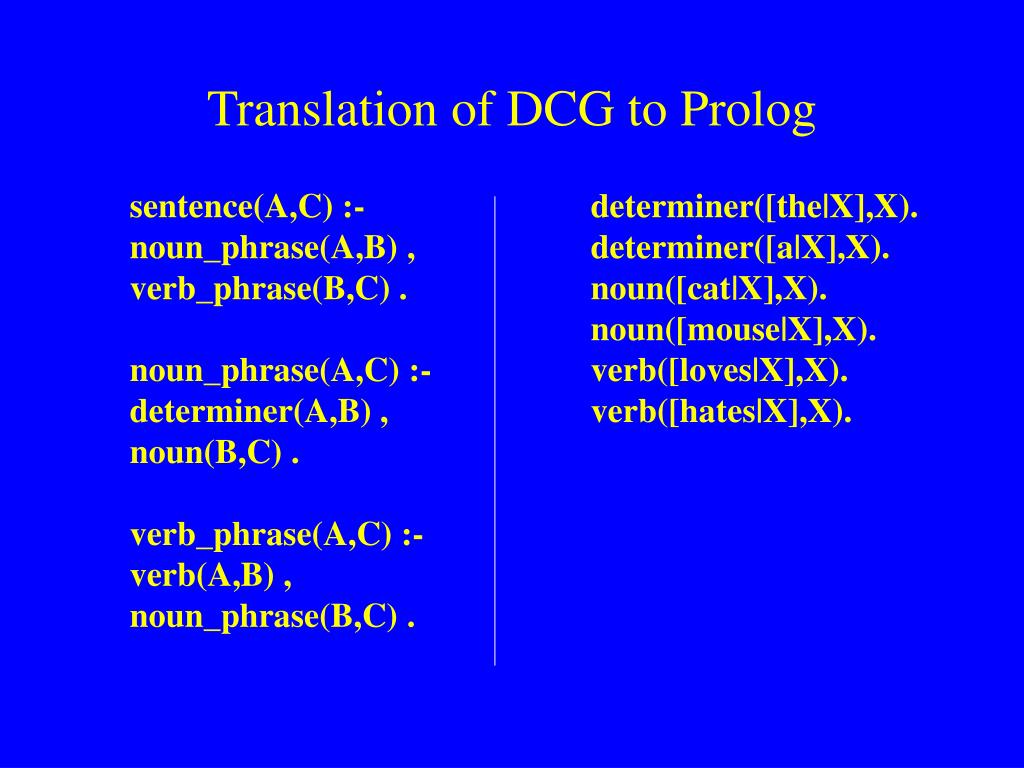 Translation of DCG to Prolog

sentence(A,C) :-
noun_phrase(A,B) ,
verb_phrase(B,C) .

noun_phrase(A,C) :-
determiner(A,B) ,
noun(B,C) .

verb_phrase(A,C) :-
verb(A,B) ,
noun_phrase(B,C) .

determiner([the|X],X).
determiner([a|X],X).
noun([cat|X],X).
noun([mouse|X],X).
verb([loves|X],X).
verb([hates|X],X).